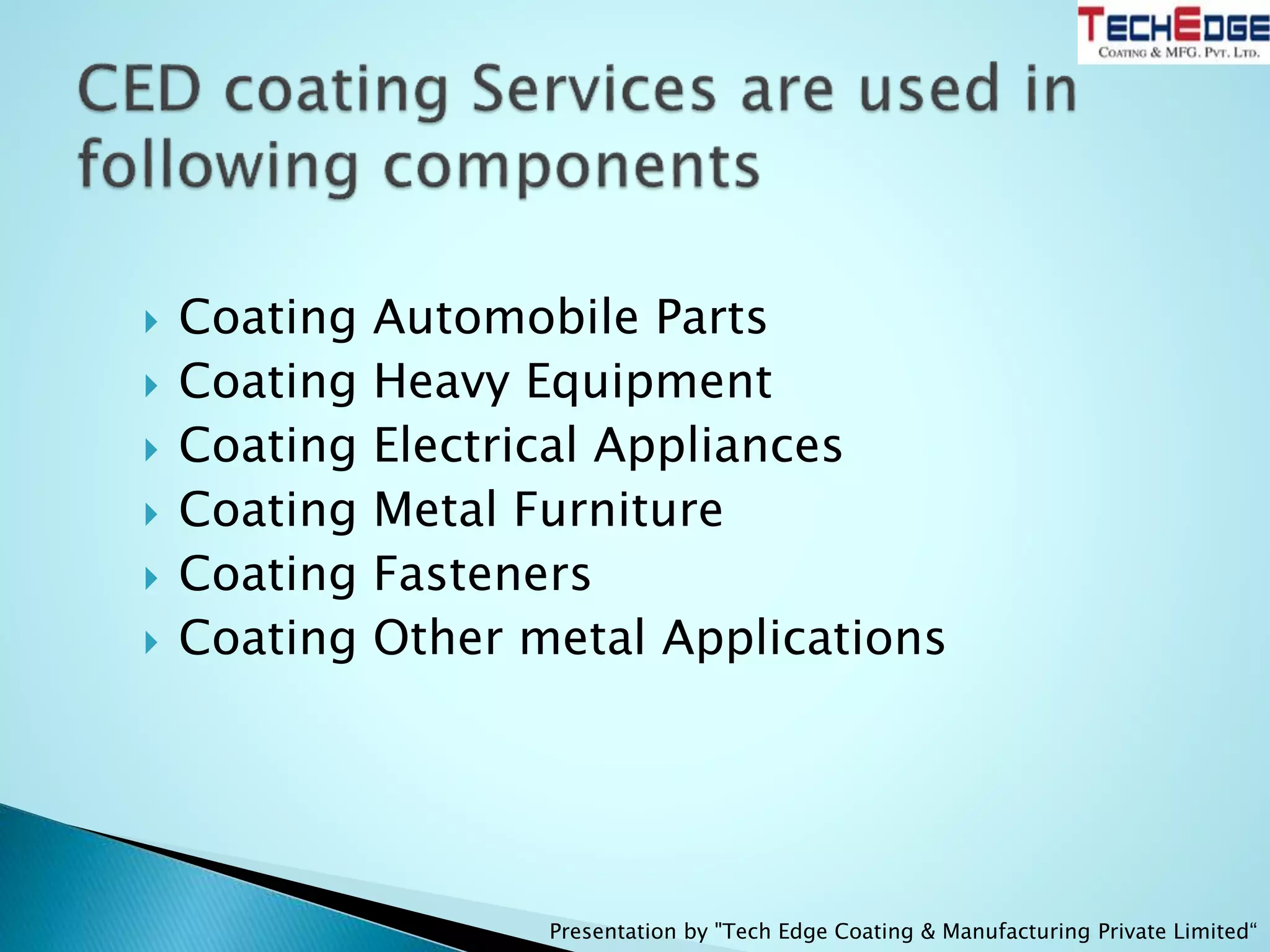 TECHEDGE
COATING & MFG. PVT. LTD.

CED coating Services are used in following components

Coating Automobile Parts
Coating Heavy Equipment
Coating Electrical Appliances
Coating Metal Furniture
Coating Fasteners
Coating Other metal Applications

Presentation by "Tech Edge Coating & Manufacturing Private Limited“